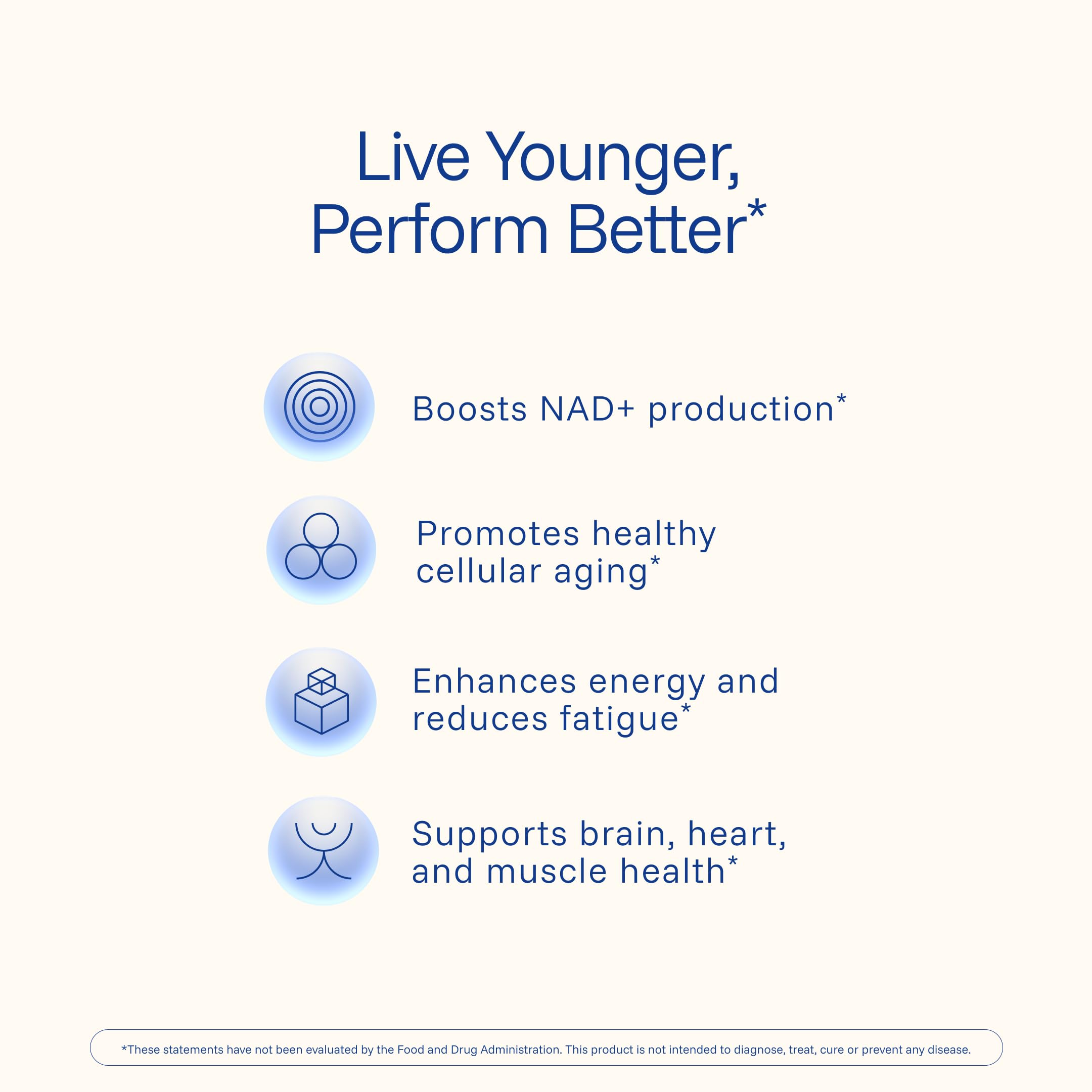 Live Younger,
Perform Better*

Boosts NAD+ production*

Promotes healthy cellular aging*

Enhances energy and reduces fatigue*

Supports brain, heart, and muscle health*

*These statements have not been evaluated by the Food and Drug Administration. This product is not intended to diagnose, treat, cure or prevent any disease.